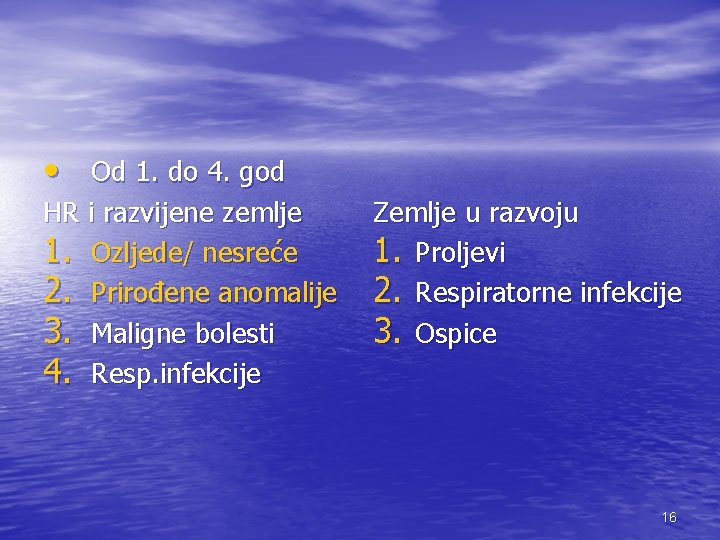 • Od 1. do 4. god

HR i razvijene zemlje
1. Ozljede/ nesreće
2. Prirođene anomalije
3. Maligne bolesti
4. Resp.infekcije

Zemlje u razvoju
1. Proljevi
2. Respiratorne infekcije
3. Ospice

16